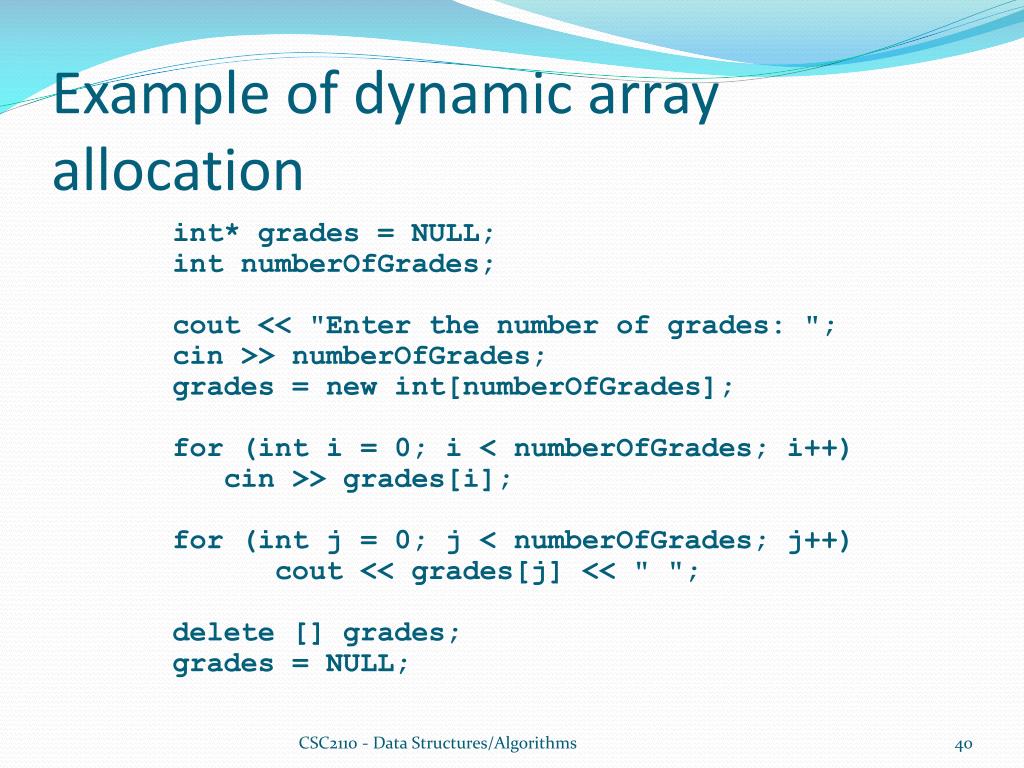 Example of dynamic array allocation

int* grades = NULL;
int numberOfGrades;

cout << "Enter the number of grades: ";
cin >> numberOfGrades;
grades = new int[numberOfGrades];

for (int i = 0; i < numberOfGrades; i++)
   cin >> grades[i];

for (int j = 0; j < numberOfGrades; j++)
      cout << grades[j] << " ";

delete [] grades;
grades = NULL;

CSC2110 - Data Structures/Algorithms

40